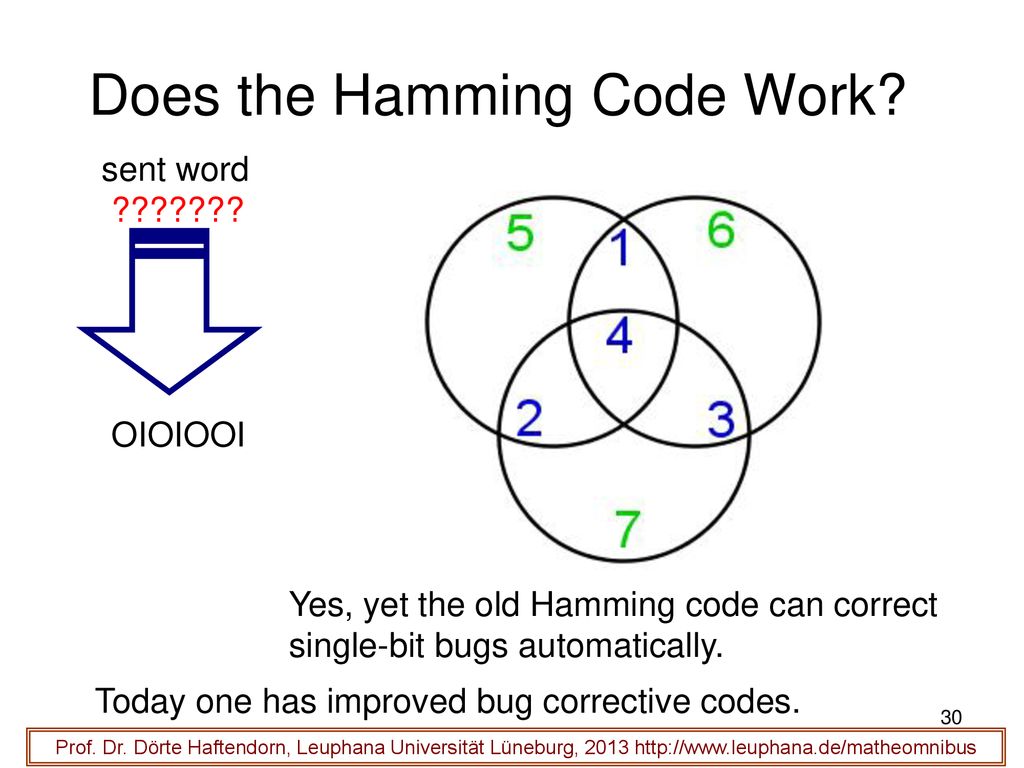 Does the Hamming Code Work?

sent word
???????

OIOIOOI

5
1
6
4
2
3
7

Yes, yet the old Hamming code can correct single-bit bugs automatically.

Today one has improved bug corrective codes.

30

Prof. Dr. Dörte Haftendorn, Leuphana Universität Lüneburg, 2013 http://www.leuphana.de/matheomnibus